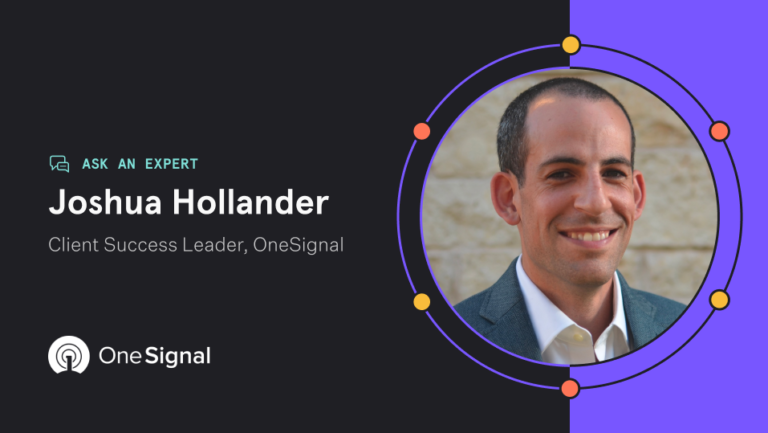 ASK AN EXPERT

Joshua Hollander

Client Success Leader, OneSignal

OneSignal